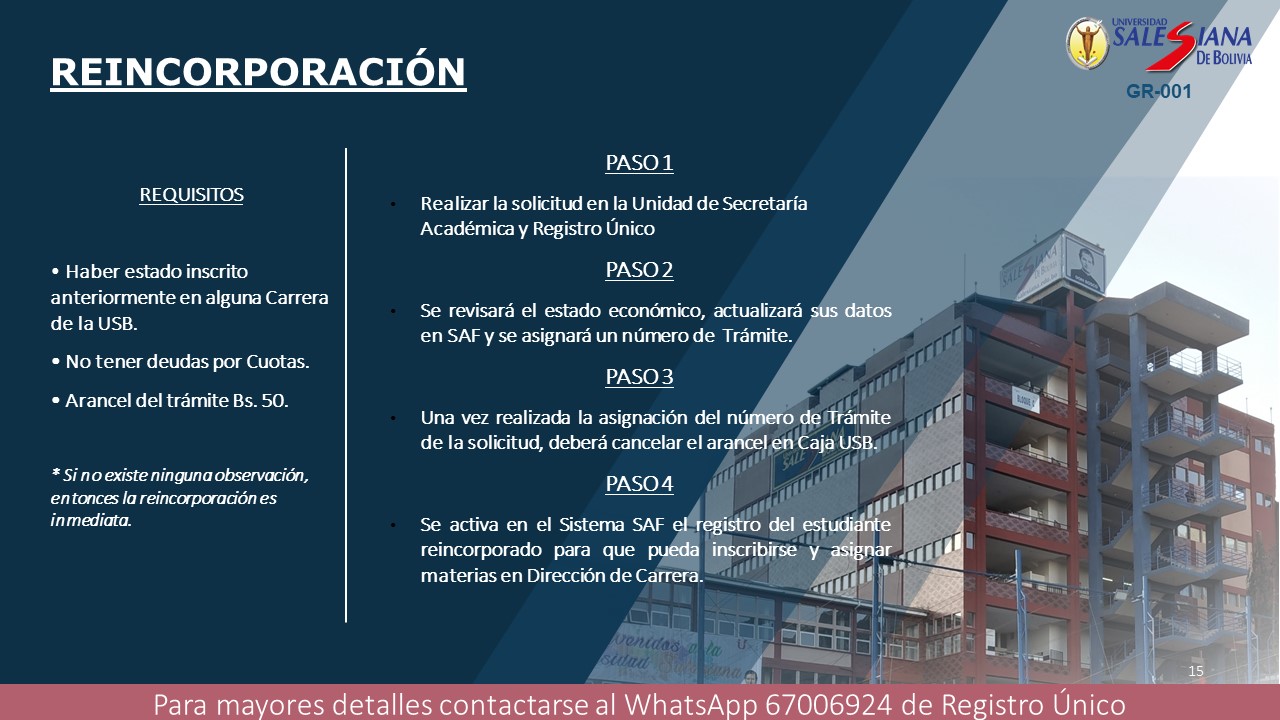 REINCORPORACIÓN

UNIVERSIDAD SALESIANA DE BOLIVIA

GR-001

REQUISITOS

• Haber estado inscrito anteriormente en alguna Carrera de la USB.

• No tener deudas por Cuotas.

• Arancel del trámite Bs. 50.

* Si no existe ninguna observación, entonces la reincorporación es inmediata.

PASO 1

• Realizar la solicitud en la Unidad de Secretaría Académica y Registro Único

PASO 2

• Se revisará el estado económico, actualizará sus datos en SAF y se asignará un número de Trámite.

PASO 3

• Una vez realizada la asignación del número de Trámite de la solicitud, deberá cancelar el arancel en Caja USB.

PASO 4

• Se activa en el Sistema SAF el registro del estudiante reincorporado para que pueda inscribirse y asignar materias en Dirección de Carrera.

15

Para mayores detalles contactarse al WhatsApp 67006924 de Registro Único